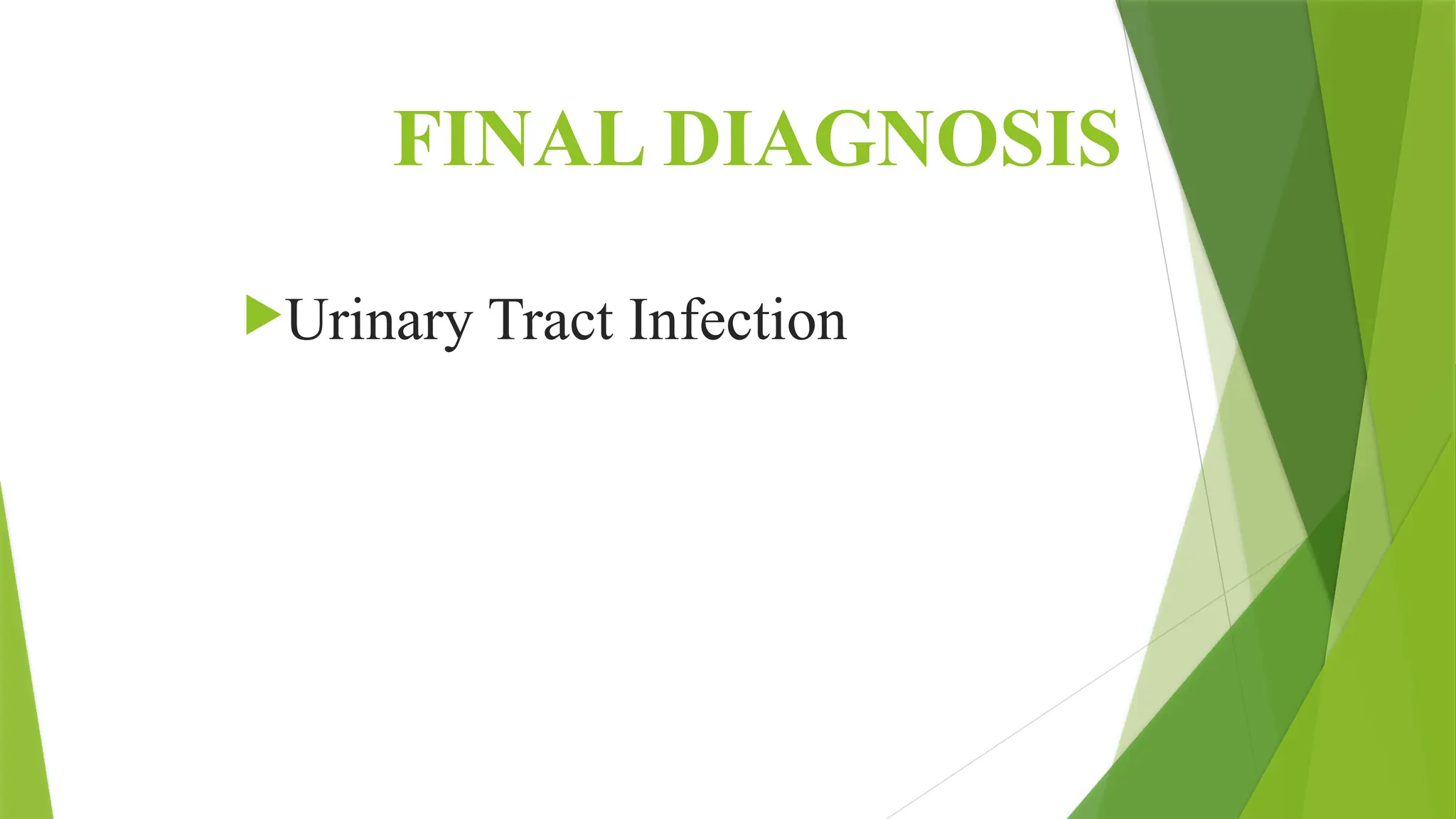 FINAL DIAGNOSIS

Urinary Tract Infection